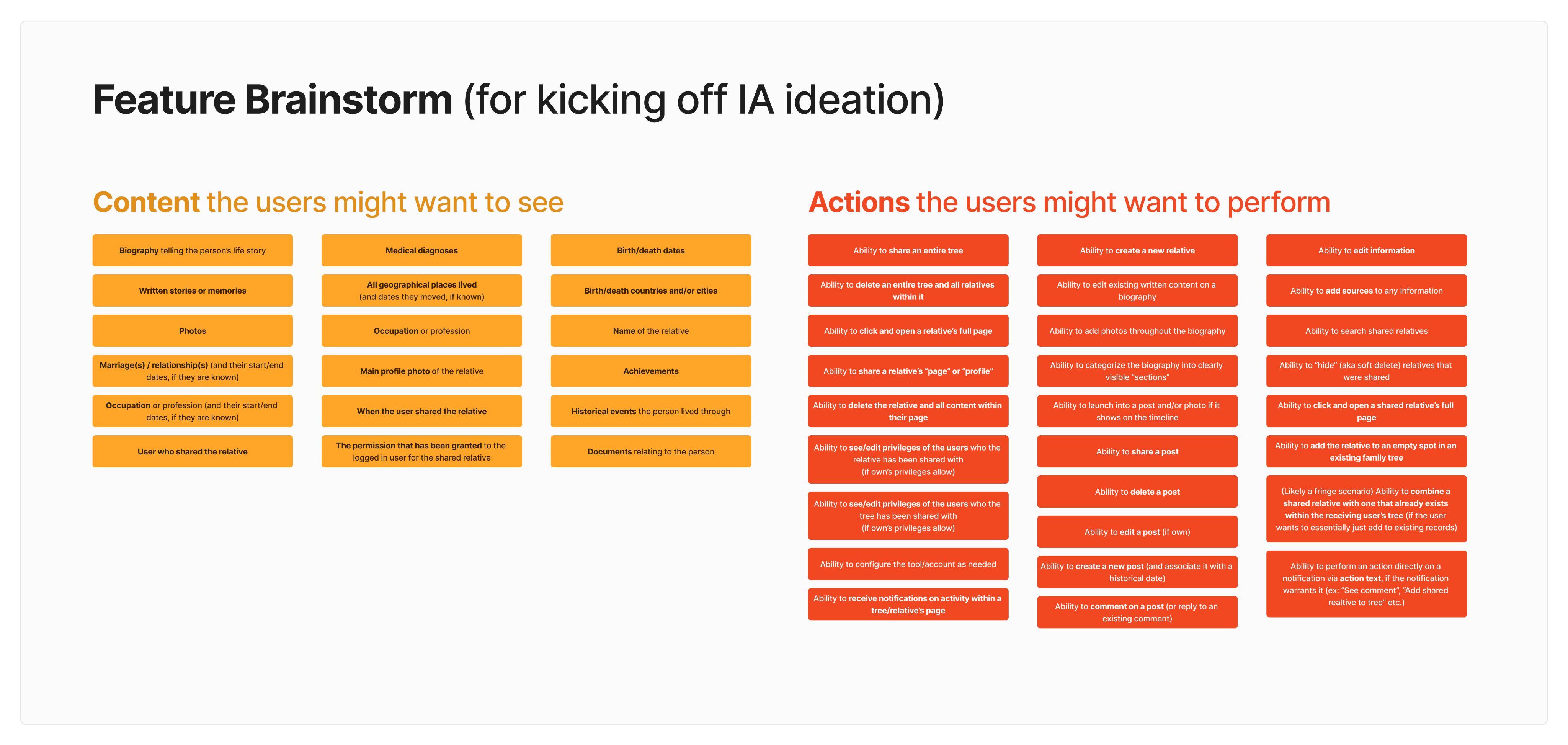 Feature Brainstorm (for kicking off IA ideation)

Content the users might want to see

Biography telling the person's life story

Written stories or memories

Photos

Marriage(s) / relationship(s) (and their start/end dates, if they are known)

Occupation or profession (and their start/end dates, if they are known)

User who shared the relative

Medical diagnoses

All geographical places lived (and dates they moved, if known)

Occupation or profession

Main profile photo of the relative

When the user shared the relative

The permission that has been granted to the logged in user for the shared relative

Birth/death dates

Birth/death countries and/or cities

Name of the relative

Achievements

Historical events the person lived through

Documents relating to the person

Actions the users might want to perform

Ability to share an entire tree

Ability to delete an entire tree and all relatives within it

Ability to click and open a relative's full page

Ability to share a relative's "page" or "profile"

Ability to delete the relative and all content within their page

Ability to see/edit privileges of the users who the relative has been shared with (if own's privileges allow)

Ability to see/edit privileges of the users who the tree has been shared with (if own's privileges allow)

Ability to configure the tool/account as needed

Ability to receive notifications on activity within a tree/relative's page

Ability to create a new relative

Ability to edit existing written content on a biography

Ability to add photos throughout the biography

Ability to categorize the biography into clearly visible "sections"

Ability to launch into a post and/or photo if it shows on the timeline

Ability to share a post

Ability to delete a post

Ability to edit a post (if own)

Ability to create a new post (and associate it with a historical date)

Ability to comment on a post (or reply to an existing comment)

Ability to edit information

Ability to add sources to any information

Ability to search shared relatives

Ability to "hide" (aka soft delete) relatives that were shared

Ability to click and open a shared relative's full page

Ability to add the relative to an empty spot in an existing family tree

(Likely a fringe scenario) Ability to combine a shared relative with one that already exists within the receiving user's tree (if the user wants to essentially just add to existing records)

Ability to perform an action directly on a notification via action text, if the notification warrants it (ex: "See comment", "Add shared realtive to tree" etc.)